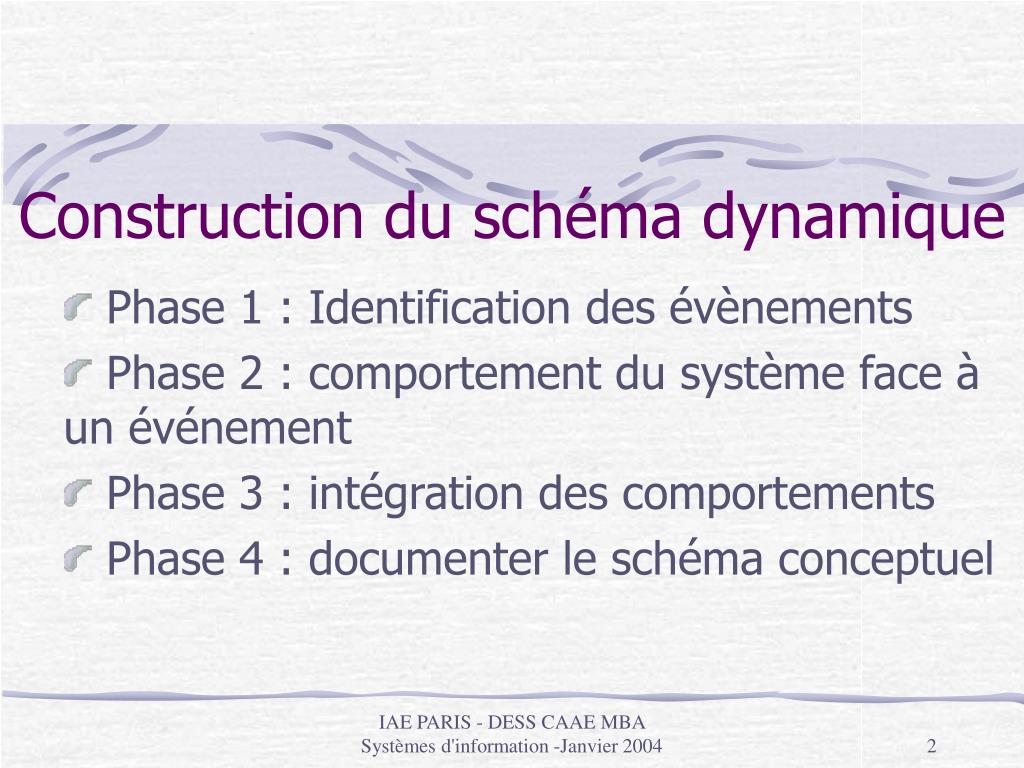 Construction du schéma dynamique

Phase 1 : Identification des évènements

Phase 2 : comportement du système face à un événement

Phase 3 : intégration des comportements

Phase 4 : documenter le schéma conceptuel

IAE PARIS - DESS CAAE MBA
Systèmes d'information -Janvier 2004

2